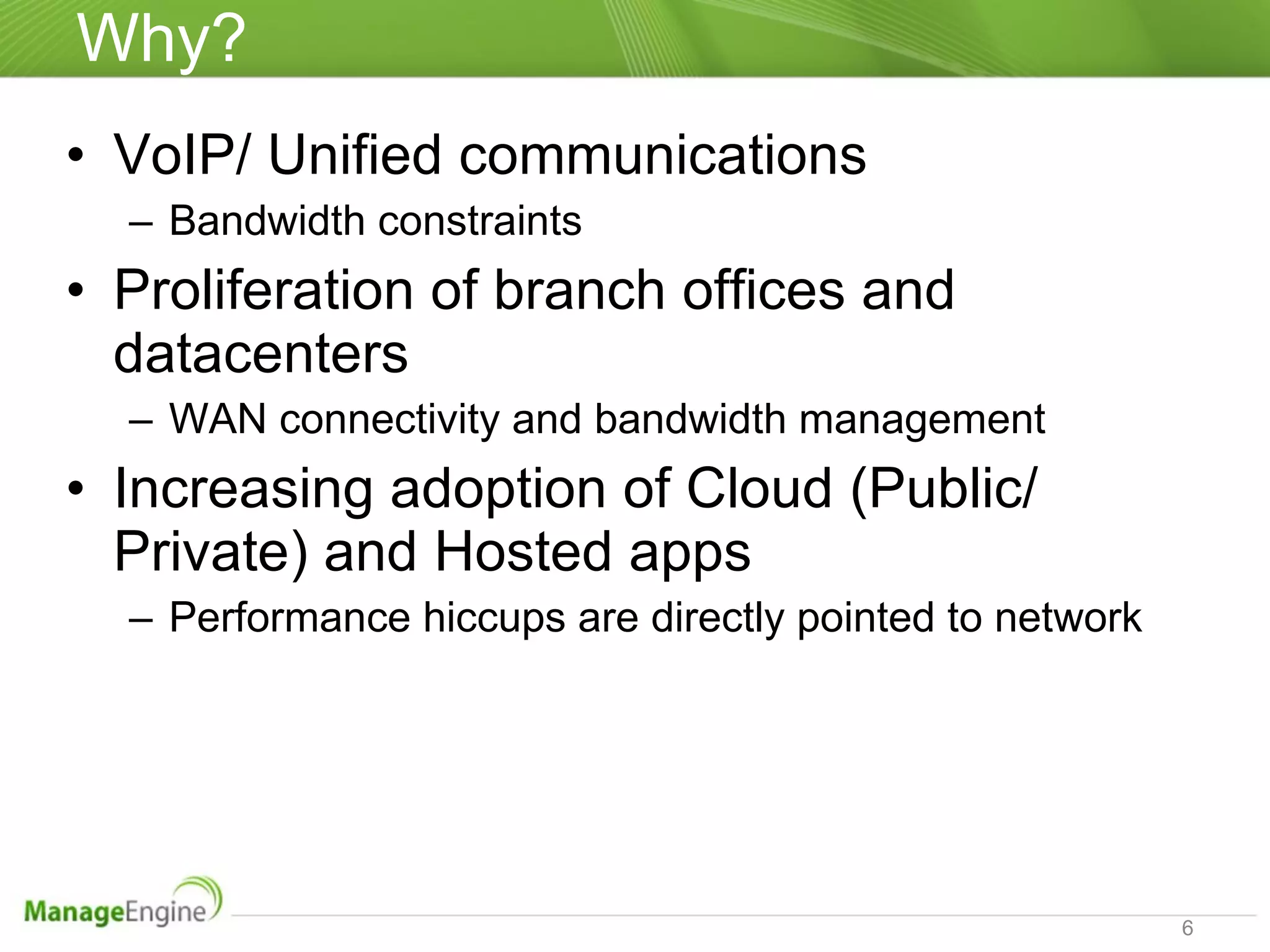 Why?

• VoIP/ Unified communications
– Bandwidth constraints
• Proliferation of branch offices and datacenters
– WAN connectivity and bandwidth management
• Increasing adoption of Cloud (Public/ Private) and Hosted apps
– Performance hiccups are directly pointed to network

ManageEngine

6